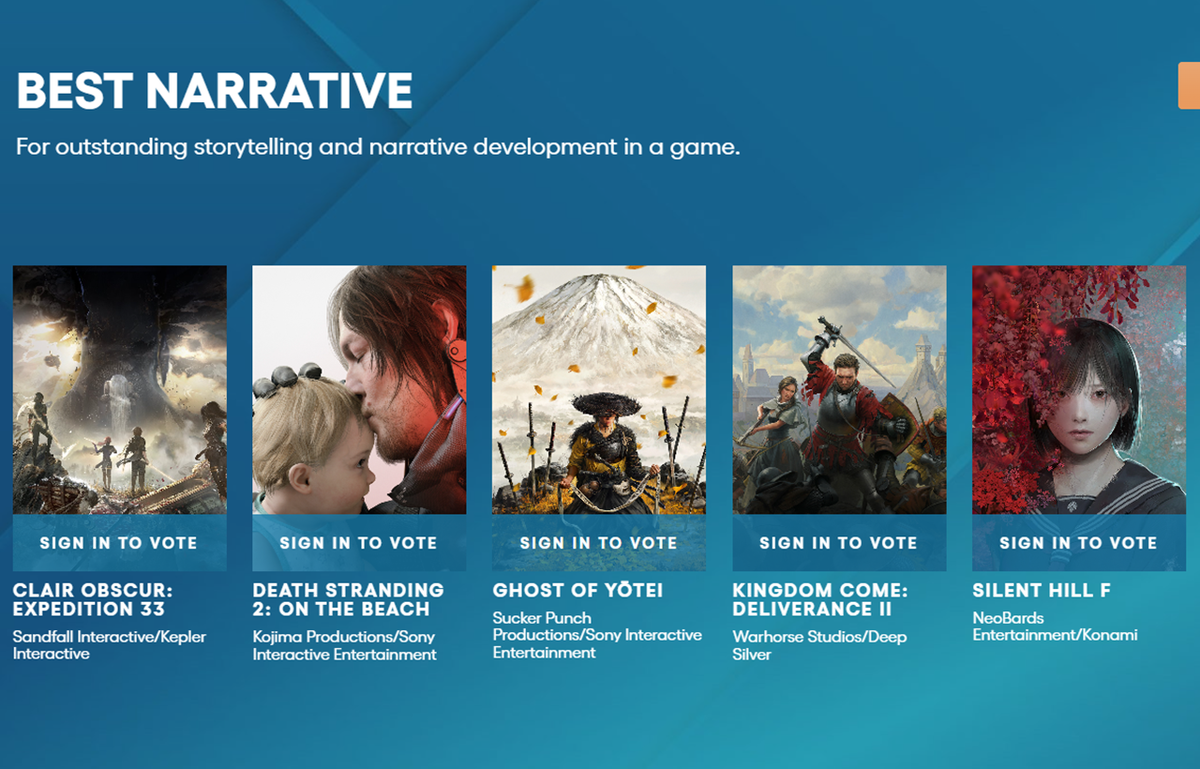 BEST NARRATIVE

For outstanding storytelling and narrative development in a game.

SIGN IN TO VOTE

CLAIR OBSCUR: EXPEDITION 33

Sandfall Interactive/Kepler Interactive

SIGN IN TO VOTE

DEATH STRANDING 2: ON THE BEACH

Kojima Productions/Sony Interactive Entertainment

SIGN IN TO VOTE

GHOST OF YŌTEI

Sucker Punch Productions/Sony Interactive Entertainment

SIGN IN TO VOTE

KINGDOM COME: DELIVERANCE II

Warhorse Studios/Deep Silver

SIGN IN TO VOTE

SILENT HILL F

NeoBards Entertainment/Konami